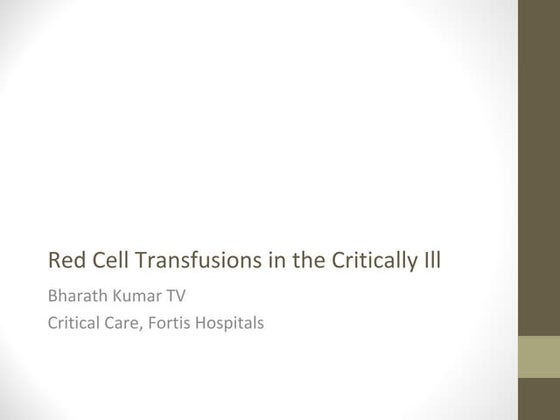 Red Cell Transfusions in the Critically Ill

Bharath Kumar TV

Critical Care, Fortis Hospitals